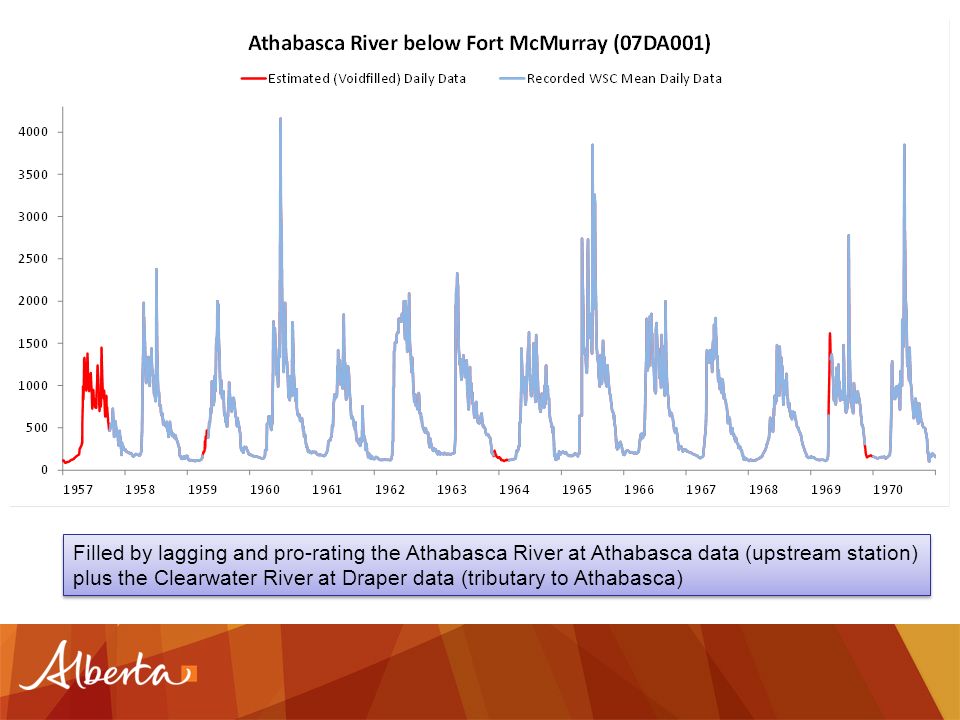 Athabasca River below Fort McMurray (07DA001)

Estimated (Voidfilled) Daily Data
Recorded WSC Mean Daily Data

4000
3500
3000
2500
2000
1500
1000
500
0

1957 1958 1959 1960 1961 1962 1963 1964 1965 1966 1967 1968 1969 1970

Filled by lagging and pro-rating the Athabasca River at Athabasca data (upstream station) plus the Clearwater River at Draper data (tributary to Athabasca)

Alberta